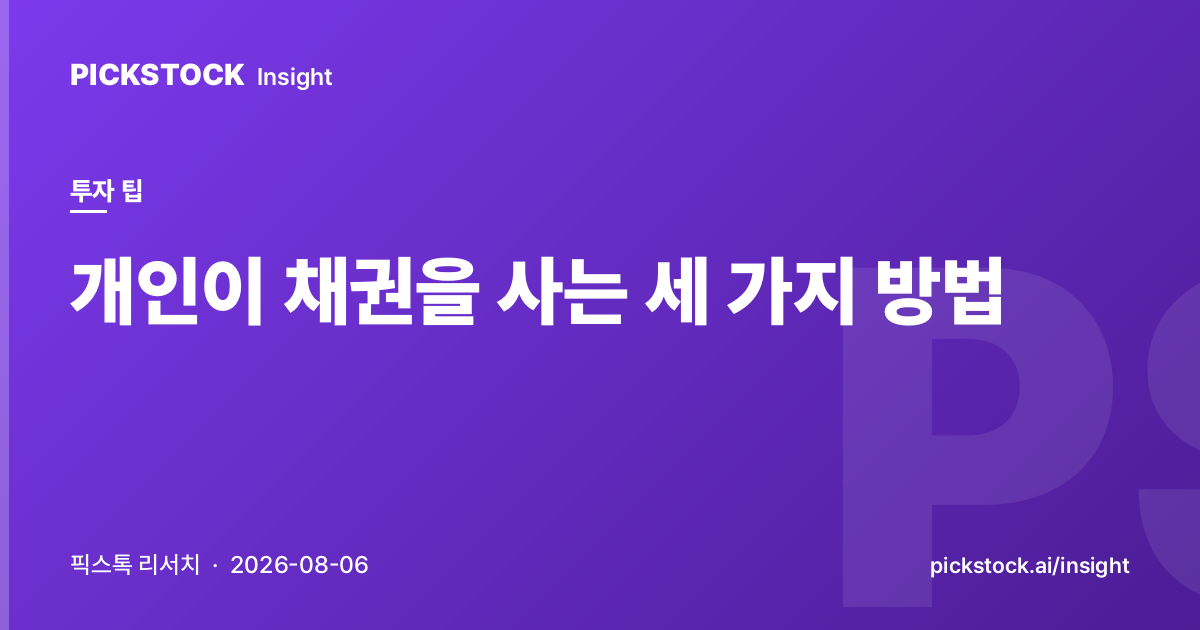 PICKSTOCK Insight

투자 팁

개인이 채권을 사는 세 가지 방법

PS

픽스톡 리서치 · 2026-08-06

pickstock.ai/insight